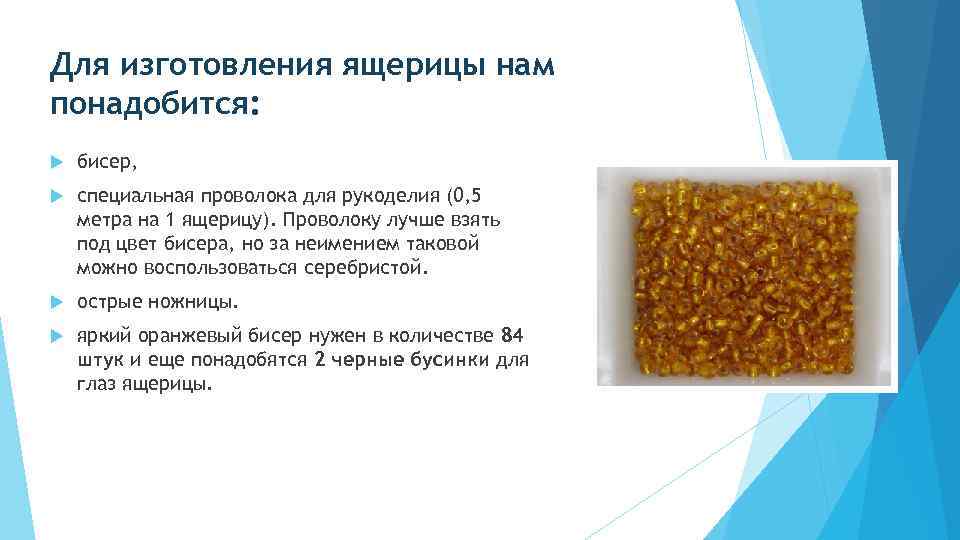 Для изготовления ящерицы нам понадобится:

бисер,

специальная проволока для рукоделия (0,5 метра на 1 ящерицу). Проволоку лучше взять под цвет бисера, но за неимением таковой можно воспользоваться серебристой.

острые ножницы.

яркий оранжевый бисер нужен в количестве 84 штук и еще понадобятся 2 черные бусинки для глаз ящерицы.